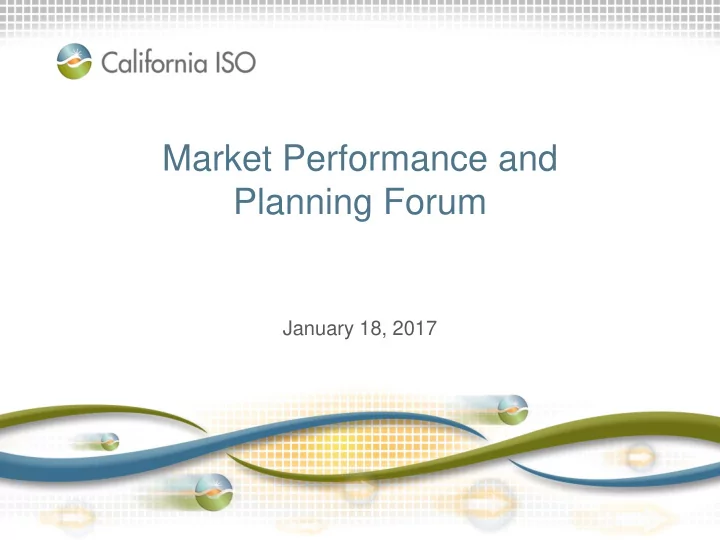 California ISO

Market Performance and Planning Forum

January 18, 2017